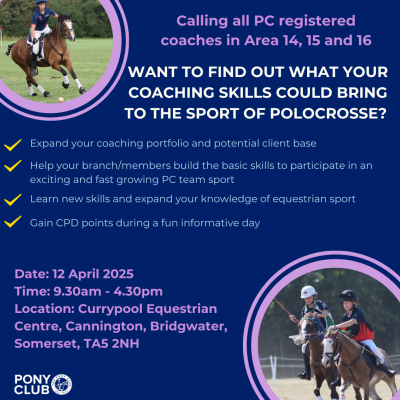 Calling all PC registered coaches in Area 14, 15 and 16

WANT TO FIND OUT WHAT YOUR COACHING SKILLS COULD BRING TO THE SPORT OF POLOCROSSE?

Expand your coaching portfolio and potential client base

Help your branch/members build the basic skills to participate in an exciting and fast growing PC team sport

Learn new skills and expand your knowledge of equestrian sport

Gain CPD points during a fun informative day

Date: 12 April 2025
Time: 9.30am - 4.30pm
Location: Currypool Equestrian Centre, Cannington, Bridgwater, Somerset, TA5 2NH

PONY CLUB